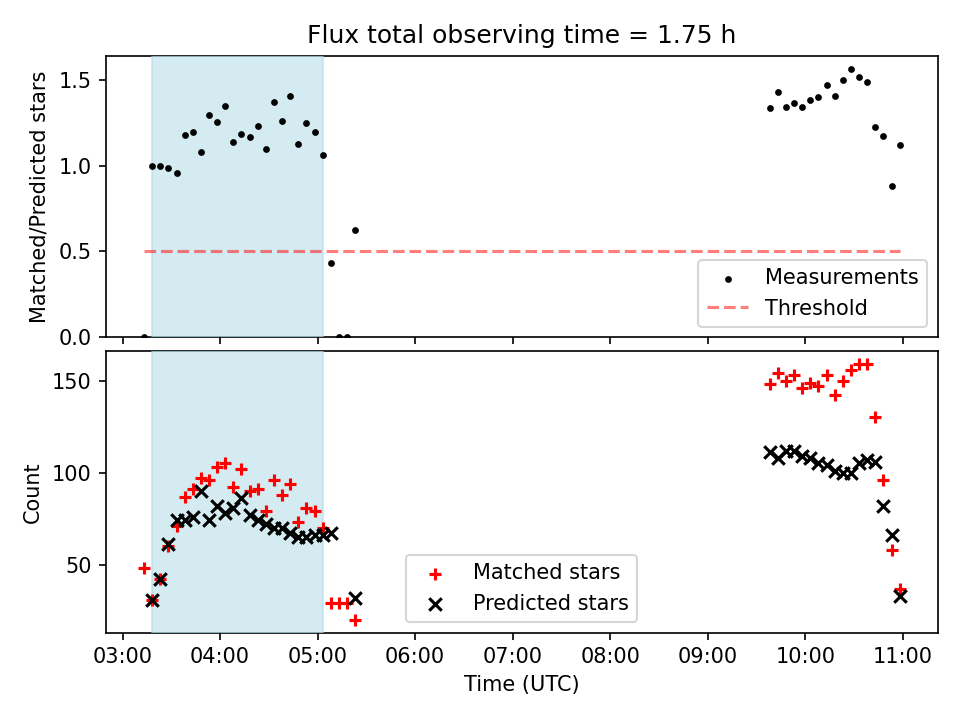 Flux total observing time = 1.75 h

Matched/Predicted stars

1.5
1.0
0.5
0.0

Measurements
Threshold

Count

150
100
50

Matched stars
Predicted stars

03:00 04:00 05:00 06:00 07:00 08:00 09:00 10:00 11:00

Time (UTC)